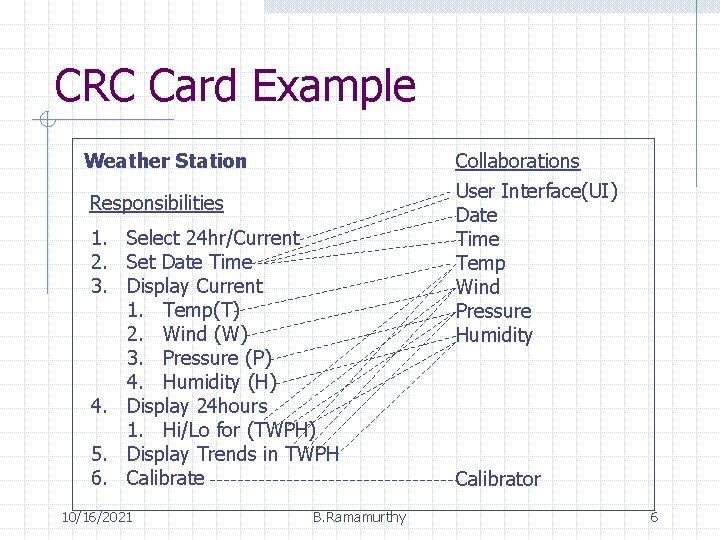 CRC Card Example

Weather Station

Responsibilities

1. Select 24hr/Current
2. Set Date Time
3. Display Current
   1. Temp(T)
   2. Wind (W)
   3. Pressure (P)
   4. Humidity (H)
4. Display 24hours
   1. Hi/Lo for (TWPH)
5. Display Trends in TWPH
6. Calibrate

Collaborations

User Interface(UI)
Date
Time
Temp
Wind
Pressure
Humidity

Calibrator

10/16/2021 B.Ramamurthy 6